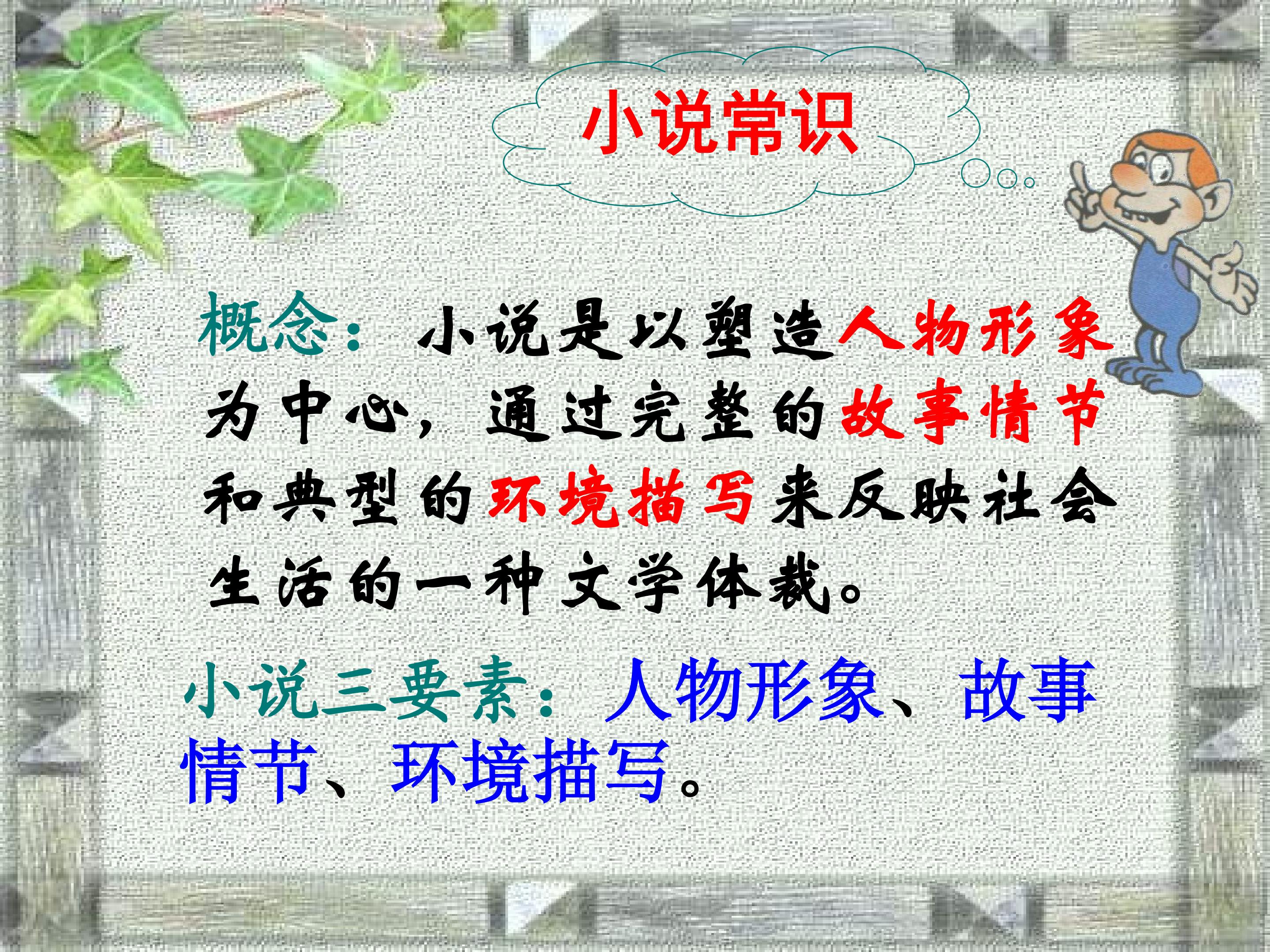 小说常识

概念：小说是以塑造人物形象为中心，通过完整的故事情节和典型的环境描写来反映社会生活的一种文学体裁。

小说三要素：人物形象、故事情节、环境描写。